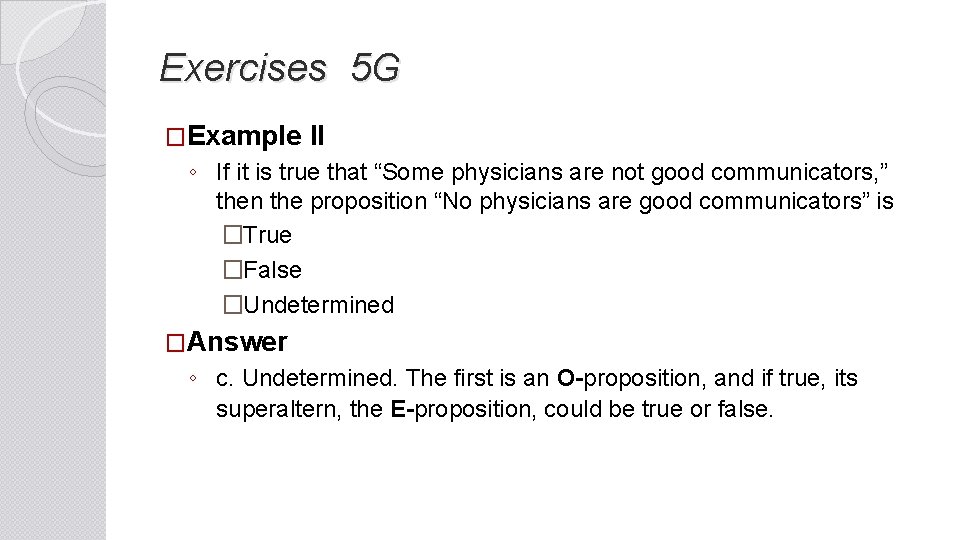 Exercises 5G

□Example II

◦ If it is true that “Some physicians are not good communicators,” then the proposition “No physicians are good communicators” is

□True

□False

□Undetermined

□Answer

◦ c. Undetermined. The first is an O-proposition, and if true, its superaltern, the E-proposition, could be true or false.